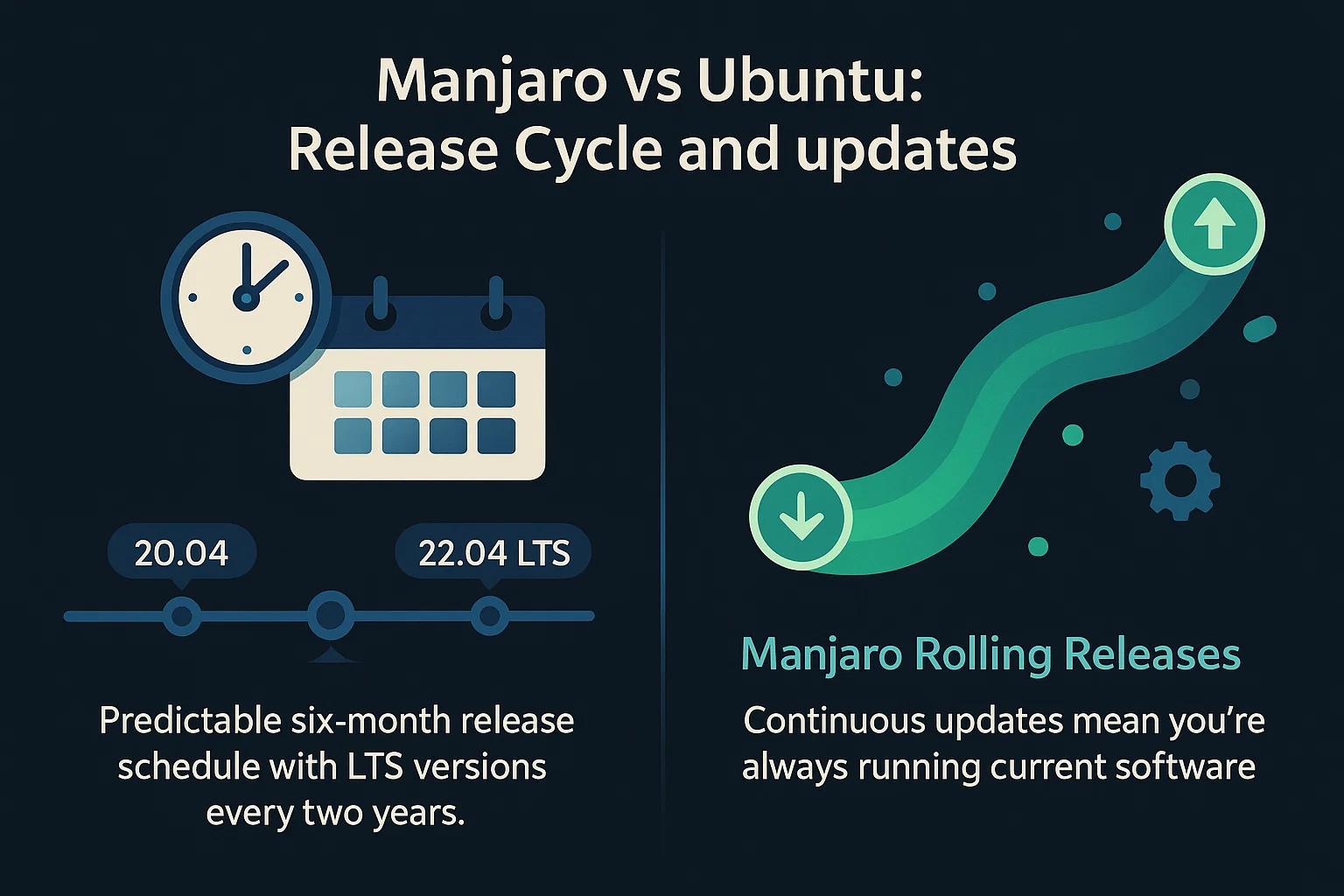 Manjaro vs Ubuntu:
Release Cycle and updates

20.04

22.04 LTS

Predictable six-month release schedule with LTS versions every two years.

Manjaro Rolling Releases

Continuous updates mean you're always running current software